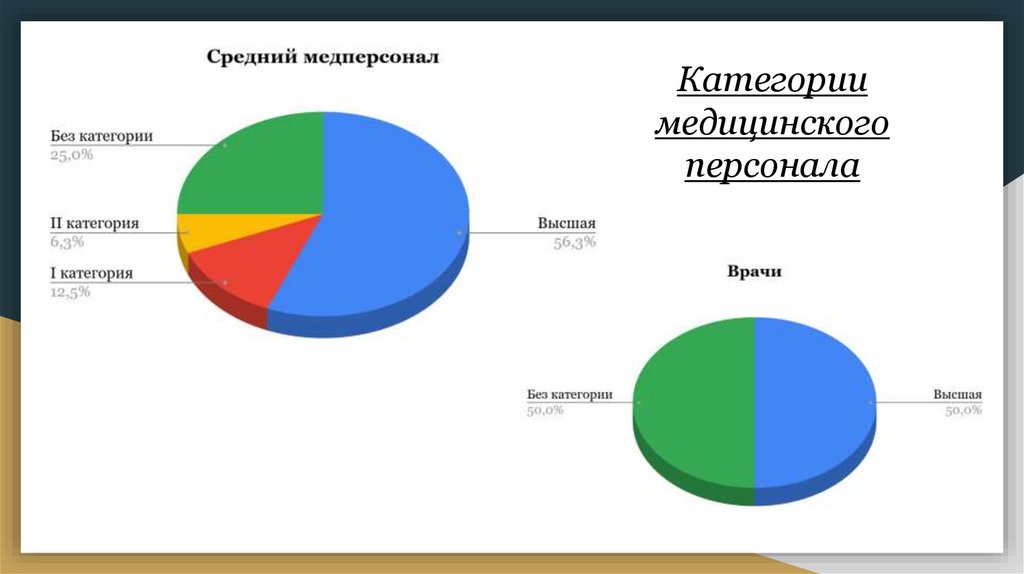 Средний медперсонал

Без категории
25,0%

II категория
6,3%

I категория
12,5%

Высшая
56,3%

Категории медицинского персонала

Врачи

Без категории
50,0%

Высшая
50,0%